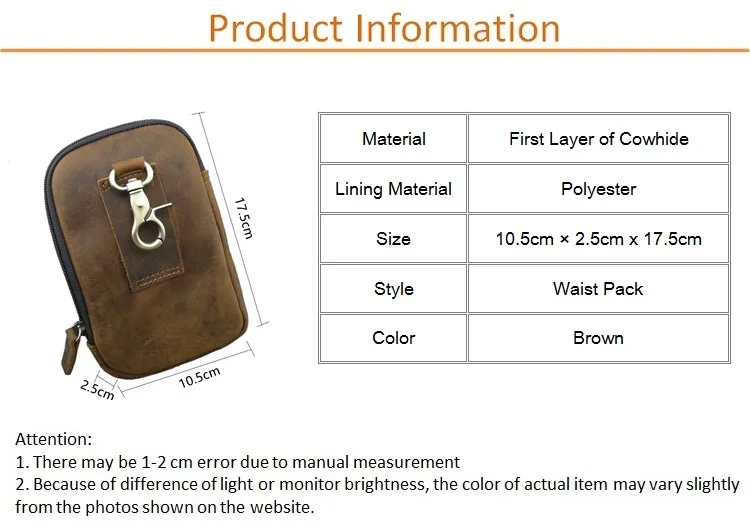 Product Information

17.5cm

2.5cm

10.5cm

| Material | First Layer of Cowhide |
|---|---|
| Lining Material | Polyester |
| Size | 10.5cm × 2.5cm x 17.5cm |
| Style | Waist Pack |
| Color | Brown |

Attention:
1. There may be 1-2 cm error due to manual measurement
2. Because of difference of light or monitor brightness, the color of actual item may vary slightly from the photos shown on the website.